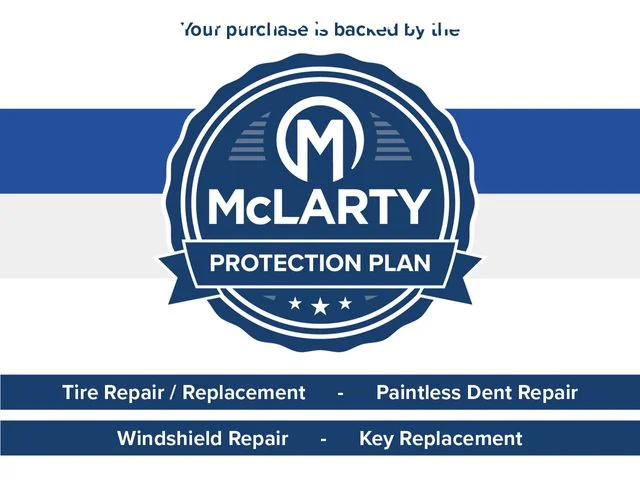 Your purchase is backed by the

M

McLARTY

PROTECTION PLAN

Tire Repair / Replacement - Paintless Dent Repair

Windshield Repair - Key Replacement